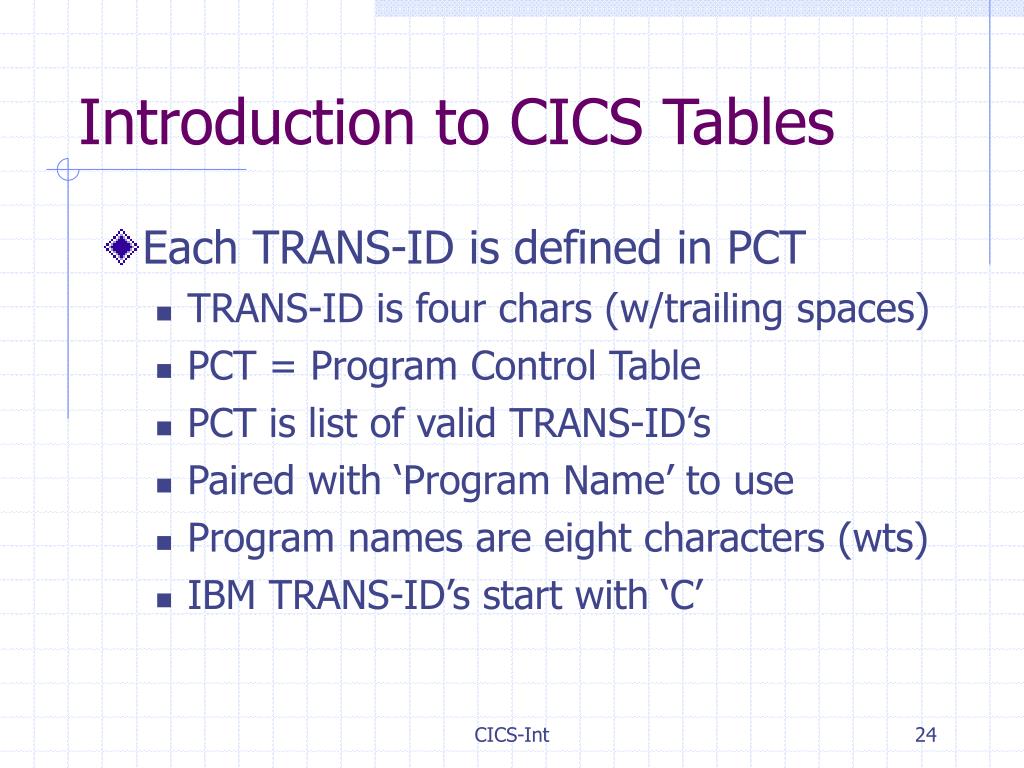 Introduction to CICS Tables

Each TRANS-ID is defined in PCT
TRANS-ID is four chars (w/trailing spaces)
PCT = Program Control Table
PCT is list of valid TRANS-ID’s
Paired with ‘Program Name’ to use
Program names are eight characters (wts)
IBM TRANS-ID’s start with ‘C’

CICS-Int

24